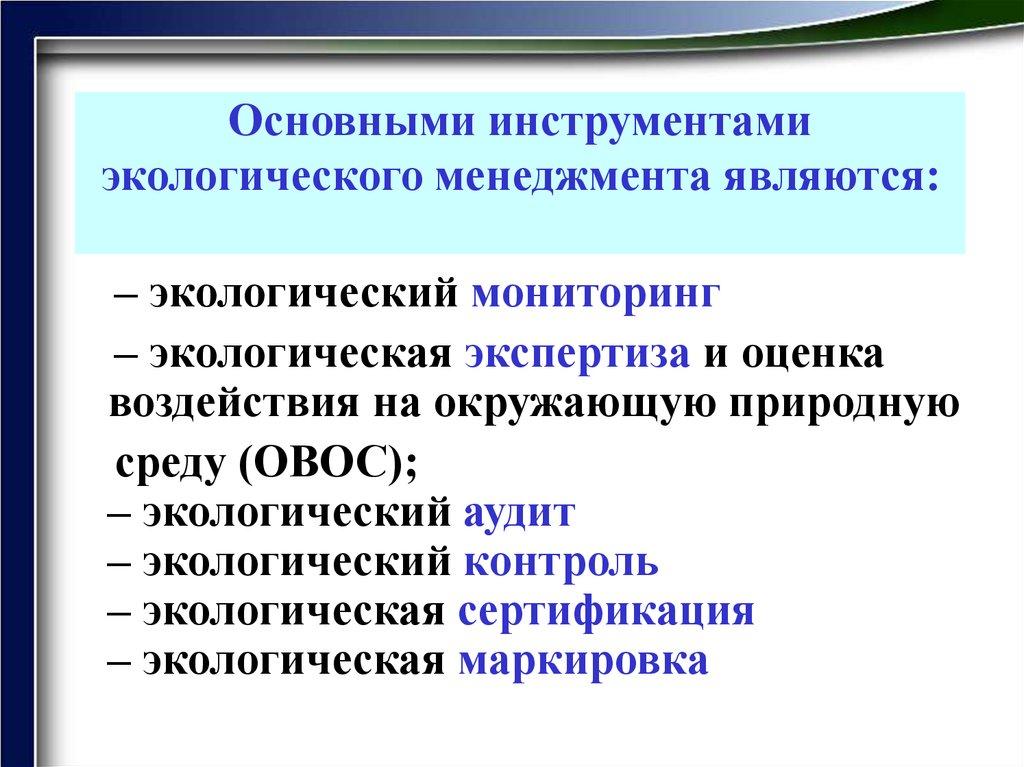 Основными инструментами экологического менеджмента являются:

– экологический мониторинг

– экологическая экспертиза и оценка воздействия на окружающую природную среду (ОВОС);

– экологический аудит

– экологический контроль

– экологическая сертификация

– экологическая маркировка